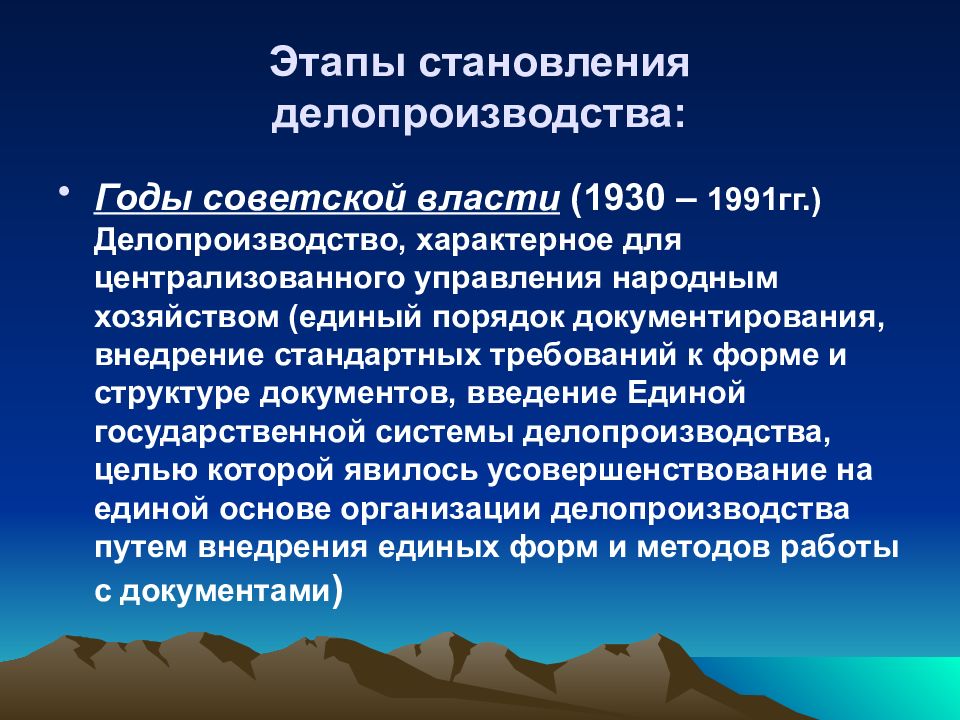 Этапы становления делопроизводства:

• Годы советской власти (1930 – 1991гг.) Делопроизводство, характерное для централизованного управления народным хозяйством (единый порядок документирования, внедрение стандартных требований к форме и структуре документов, введение Единой государственной системы делопроизводства, целью которой явилось усовершенствование на единой основе организации делопроизводства путем внедрения единых форм и методов работы с документами)